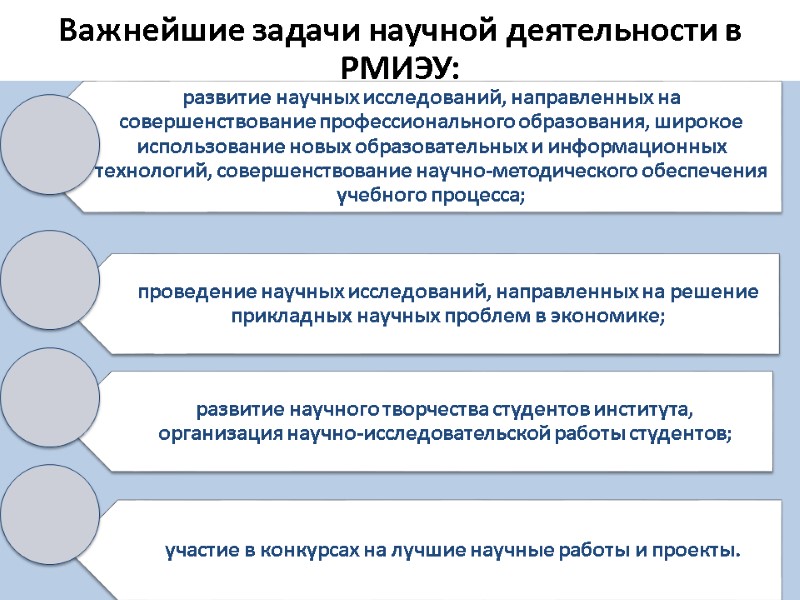 Важнейшие задачи научной деятельности в РМИЭУ:

развитие научных исследований, направленных на совершенствование профессионального образования, широкое использование новых образовательных и информационных технологий, совершенствование научно-методического обеспечения учебного процесса;

проведение научных исследований, направленных на решение прикладных научных проблем в экономике;

развитие научного творчества студентов института, организация научно-исследовательской работы студентов;

участие в конкурсах на лучшие научные работы и проекты.